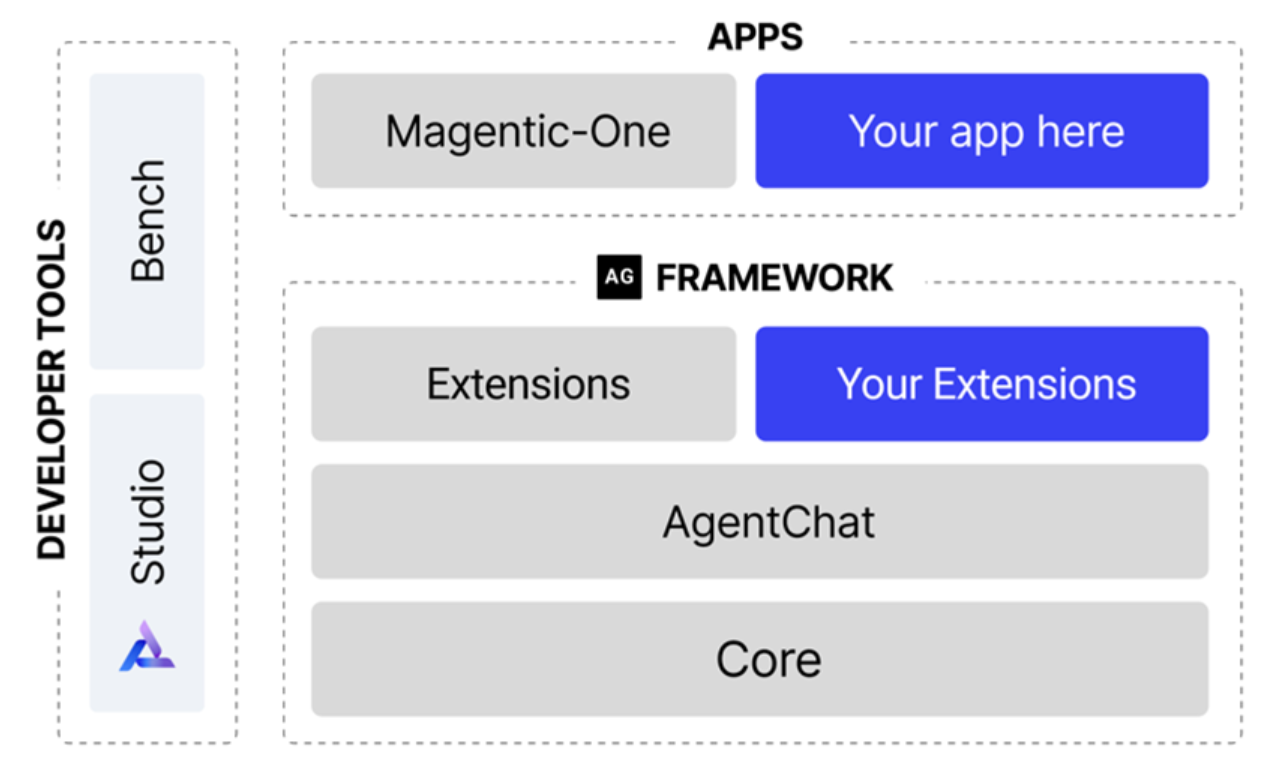 DEVELOPER TOOLS

Bench

Studio

APPS

Magentic-One

Your app here

AG FRAMEWORK

Extensions

Your Extensions

AgentChat

Core